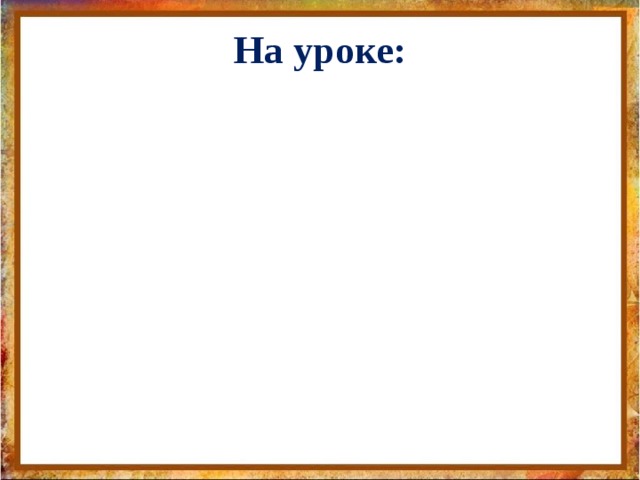 На уроке: